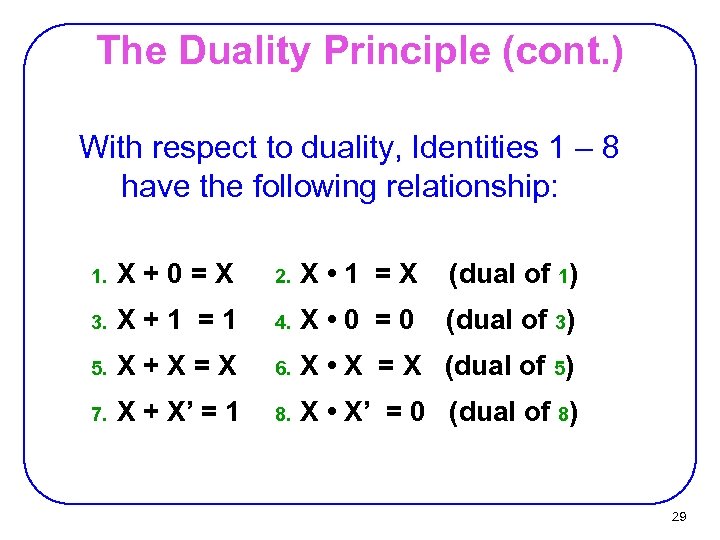 The Duality Principle (cont.)

With respect to duality, Identities 1 – 8 have the following relationship:

1. $X + 0 = X$ 2. $X \cdot 1 = X$ (dual of 1)

3. $X + 1 = 1$ 4. $X \cdot 0 = 0$ (dual of 3)

5. $X + X = X$ 6. $X \cdot X = X$ (dual of 5)

7. $X + X' = 1$ 8. $X \cdot X' = 0$ (dual of 8)

29